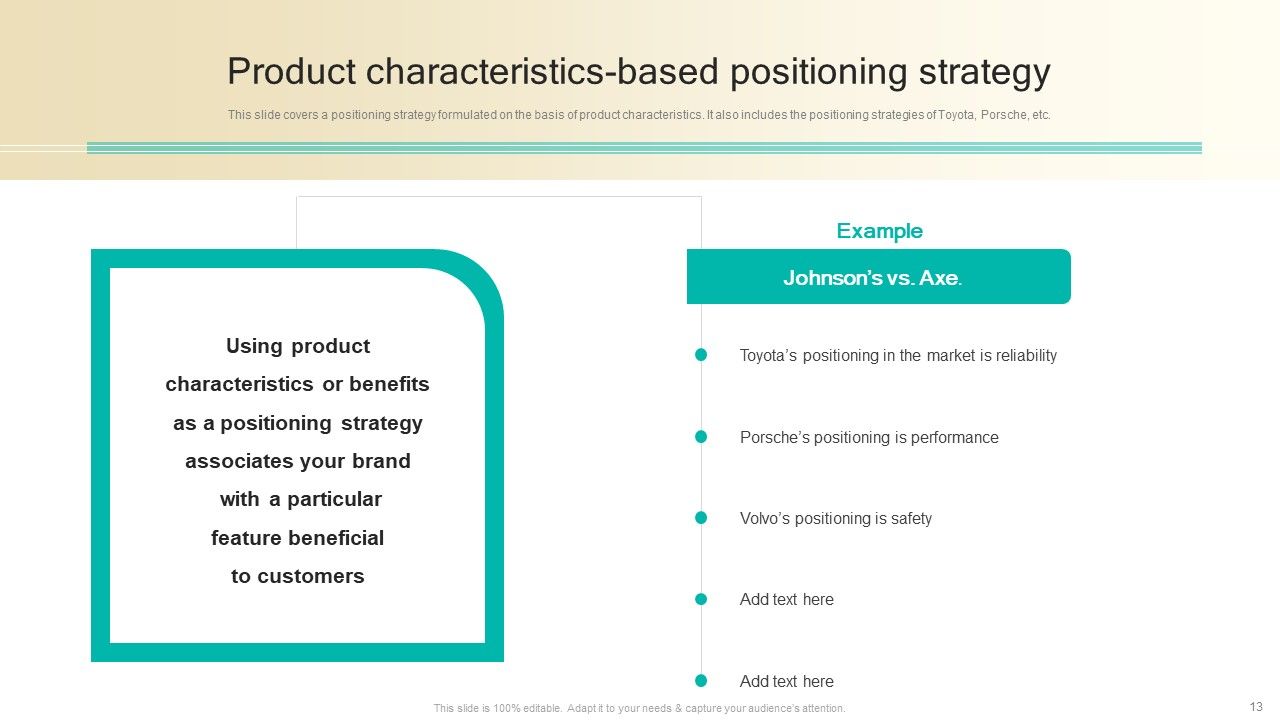 Product characteristics-based positioning strategy

This slide covers a positioning strategy formulated on the basis of product characteristics. It also includes the positioning strategies of Toyota, Porsche, etc.

Using product characteristics or benefits as a positioning strategy associates your brand with a particular feature beneficial to customers

Example

Johnson's vs. Axe.

Toyota's positioning in the market is reliability

Porsche's positioning is performance

Volvo's positioning is safety

Add text here

Add text here

This slide is 100% editable. Adapt it to your needs & capture your audience's attention.

13